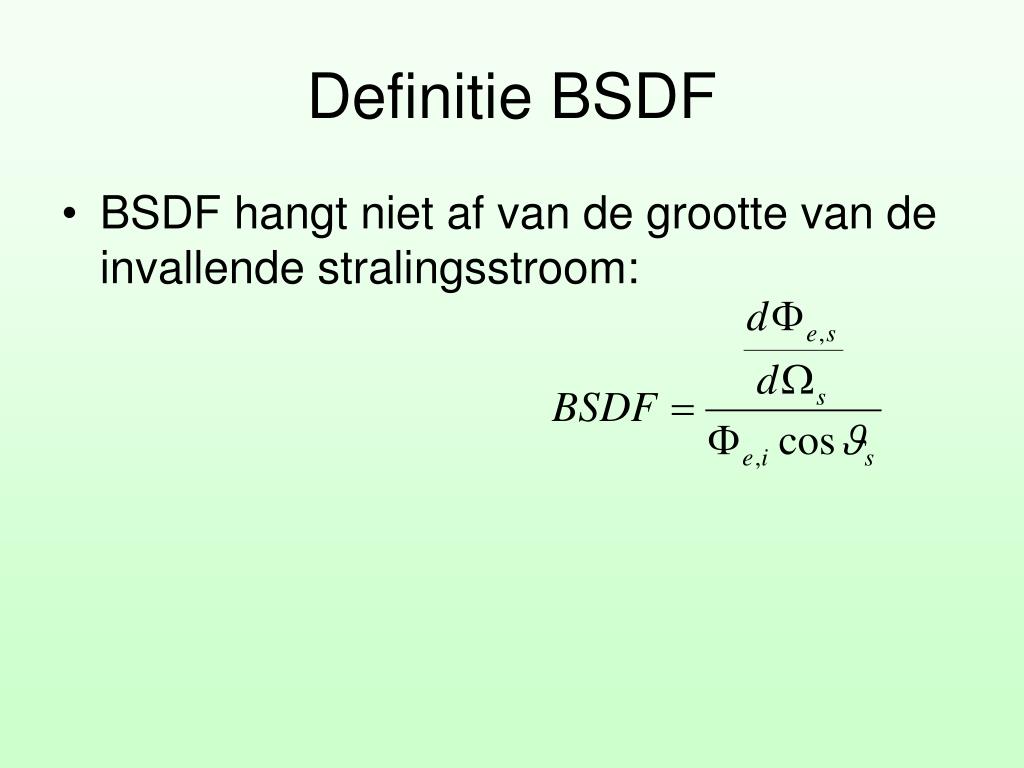 Definitie BSDF

• BSDF hangt niet af van de grootte van de invallende stralingsstroom:

$BSDF = \frac{\frac{d\Phi_{e,s}}{d\Omega_s}}{\Phi_{e,i} \cos \vartheta_s}$